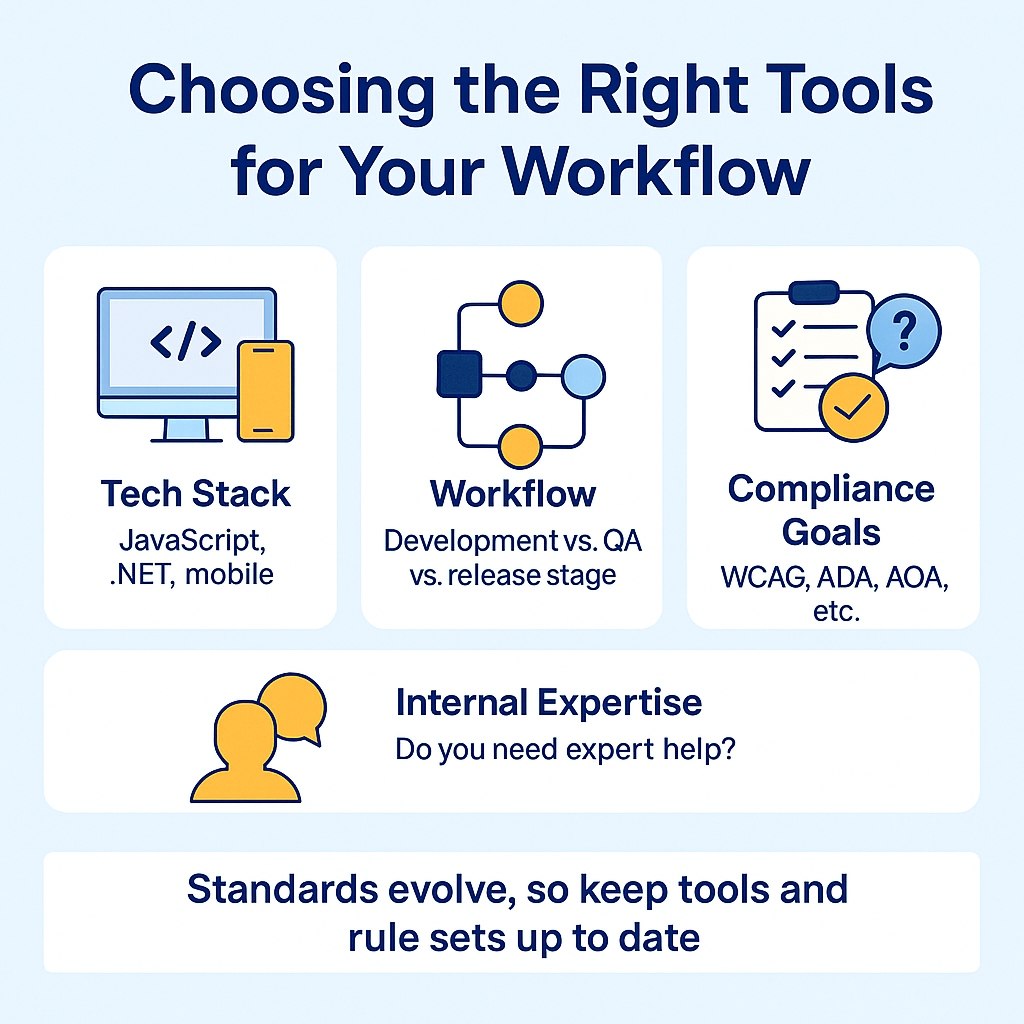 Choosing the Right Tools for Your Workflow

</>

Tech Stack
JavaScript, .NET, mobile

Workflow
Development vs. QA vs. release stage

?

Compliance Goals
WCAG, ADA, AOA, etc.

Internal Expertise
Do you need expert help?

Standards evolve, so keep tools and rule sets up to date